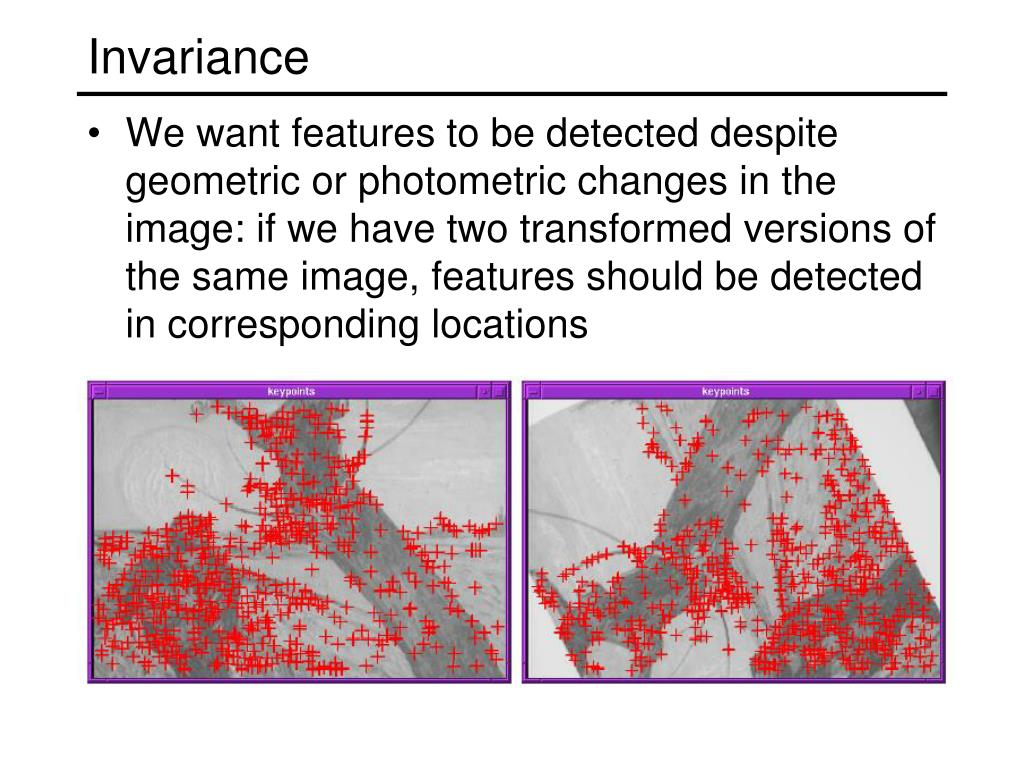 Invariance

• We want features to be detected despite geometric or photometric changes in the image: if we have two transformed versions of the same image, features should be detected in corresponding locations

keypoints

keypoints